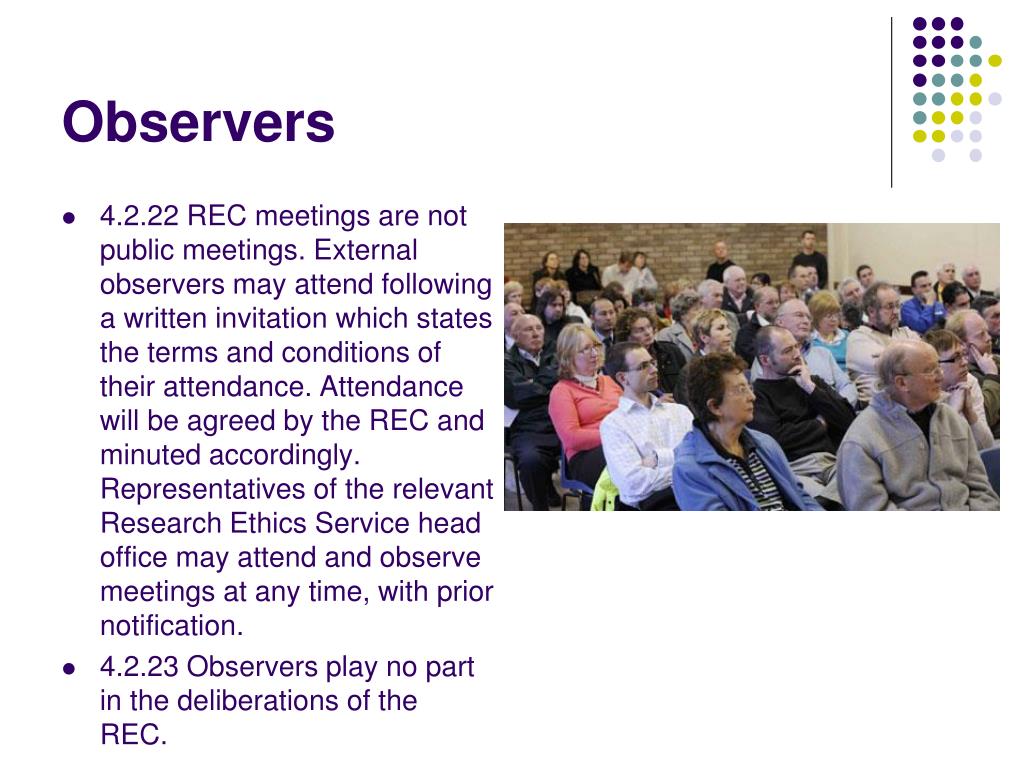 Observers

- 4.2.22 REC meetings are not public meetings. External observers may attend following a written invitation which states the terms and conditions of their attendance. Attendance will be agreed by the REC and minuted accordingly. Representatives of the relevant Research Ethics Service head office may attend and observe meetings at any time, with prior notification.
- 4.2.23 Observers play no part in the deliberations of the REC.